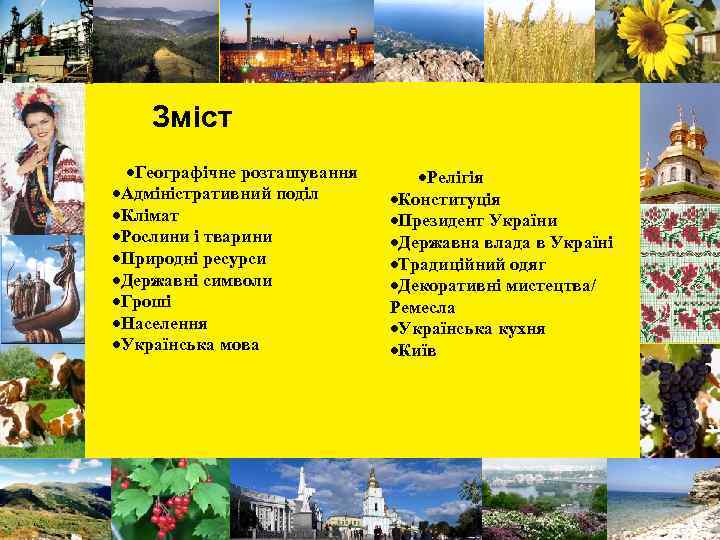 Зміст

•Географічне розташування
•Адміністративний поділ
•Клімат
•Рослини і тварини
•Природні ресурси
•Державні символи
•Гроші
•Населення
•Українська мова

•Релігія
•Конституція
•Президент України
•Державна влада в Україні
•Традиційний одяг
•Декоративні мистецтва/ Ремесла
•Українська кухня
•Київ